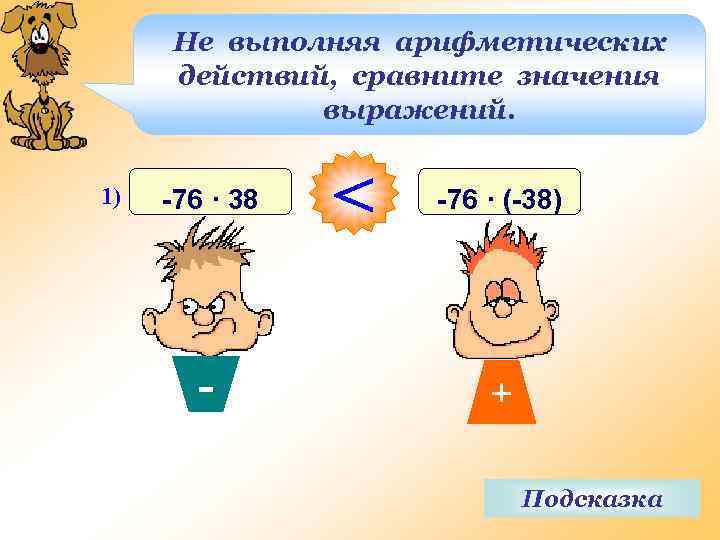 Не выполняя арифметических действий, сравните значения выражений.

1) $-76 \cdot 38$ $<$ $-76 \cdot (-38)$

-

+

Подсказка